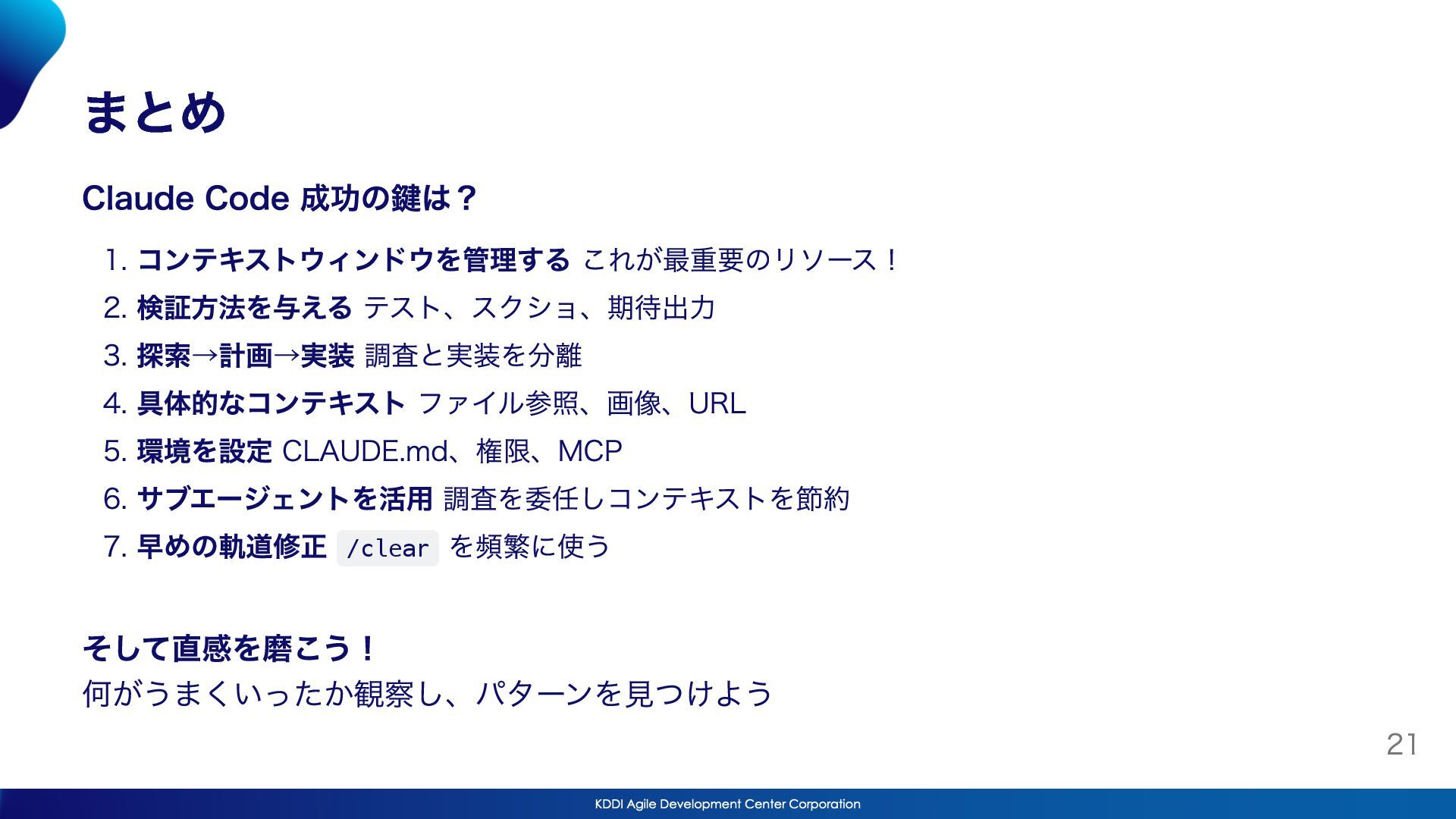 まとめ

Claude Code 成功の鍵は？

1. コンテキストウィンドウを管理する これが最重要のリソース！
2. 検証方法を与える テスト、スクショ、期待出力
3. 探索→計画→実装 調査と実装を分離
4. 具体的なコンテキスト ファイル参照、画像、URL
5. 環境を設定 CLAUDE.md、権限、MCP
6. サブエージェントを活用 調査を委任しコンテキストを節約
7. 早めの軌道修正 /clear を頻繁に使う

そして直感を磨こう！
何がうまくいったか観察し、パターンを見つけよう

21

KDDI Agile Development Center Corporation